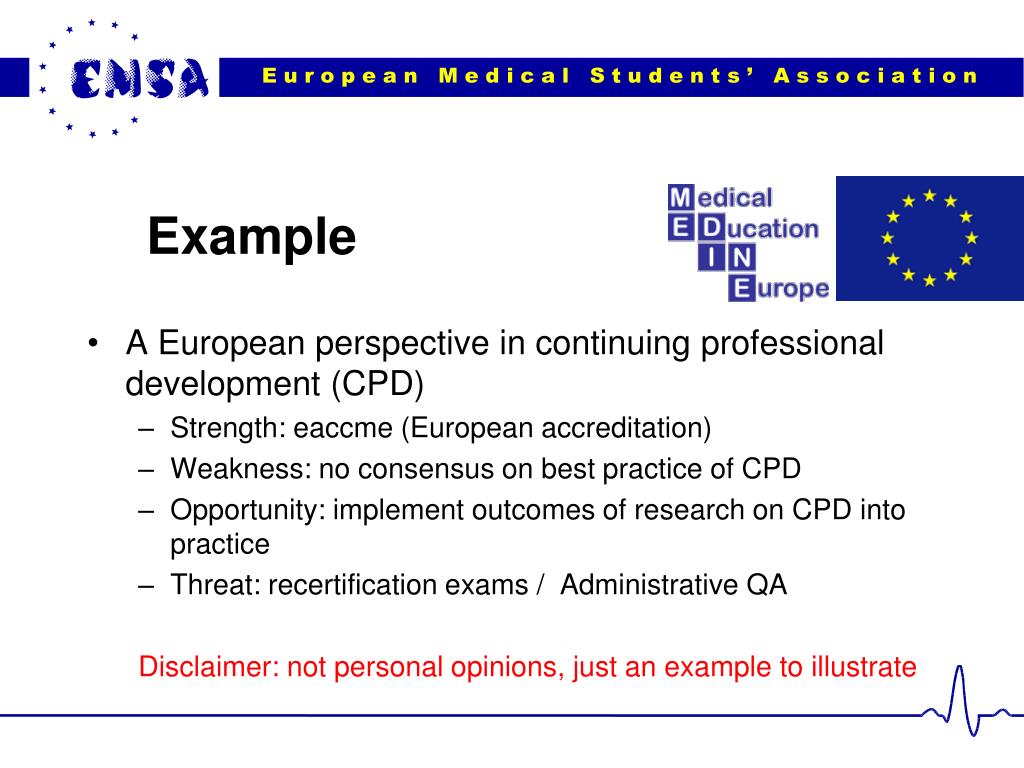 EMSA

European Medical Students' Association

Example

Medical
EDucation
IN
Europe

• A European perspective in continuing professional development (CPD)
 – Strength: eaccme (European accreditation)
 – Weakness: no consensus on best practice of CPD
 – Opportunity: implement outcomes of research on CPD into practice
 – Threat: recertification exams / Administrative QA

Disclaimer: not personal opinions, just an example to illustrate